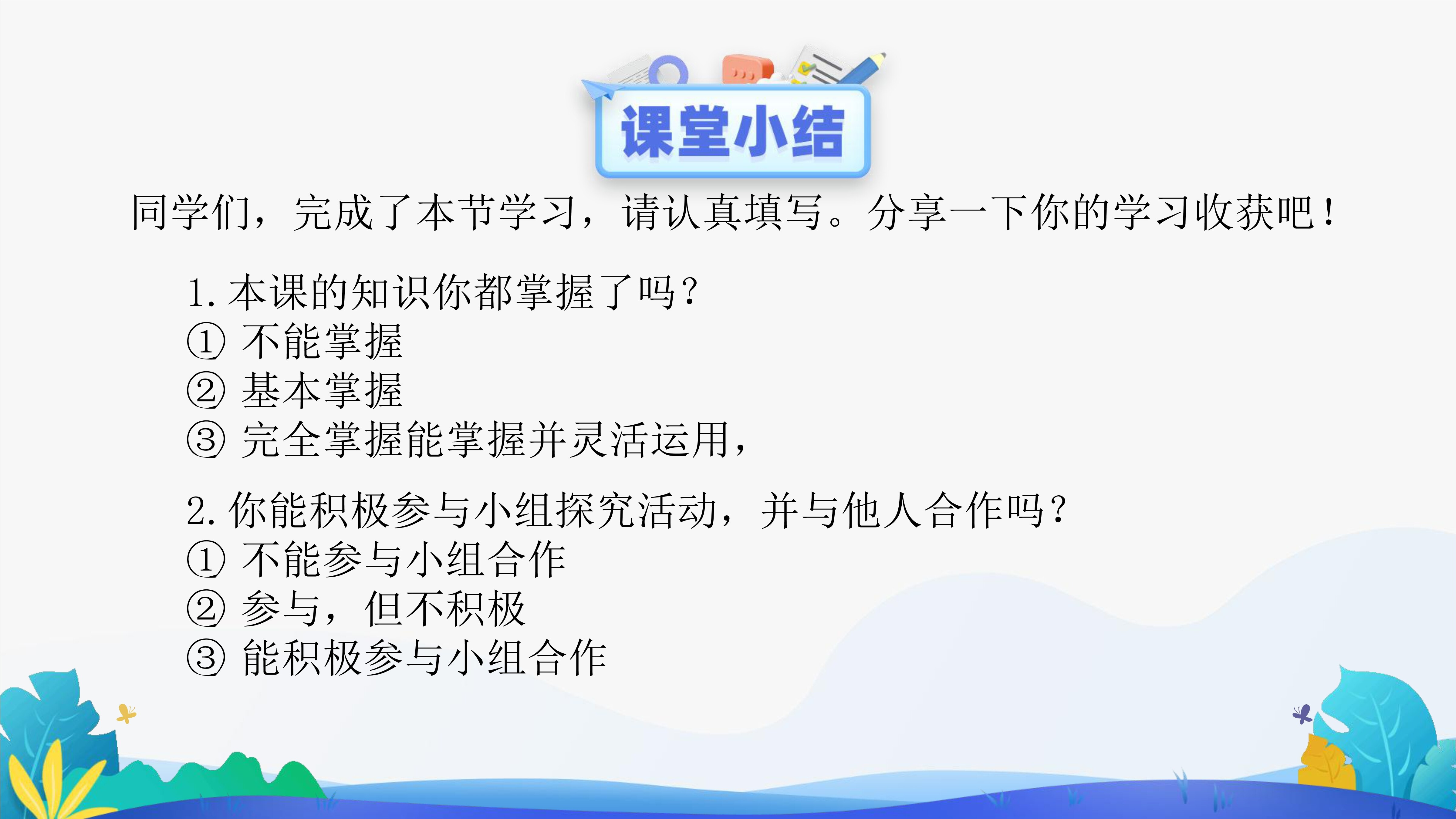 课堂小结

同学们，完成了本节学习，请认真填写。分享一下你的学习收获吧！

1. 本课的知识你都掌握了吗？
① 不能掌握
② 基本掌握
③ 完全掌握能掌握并灵活运用，

2. 你能积极参与小组探究活动，并与他人合作吗？
① 不能参与小组合作
② 参与，但不积极
③ 能积极参与小组合作